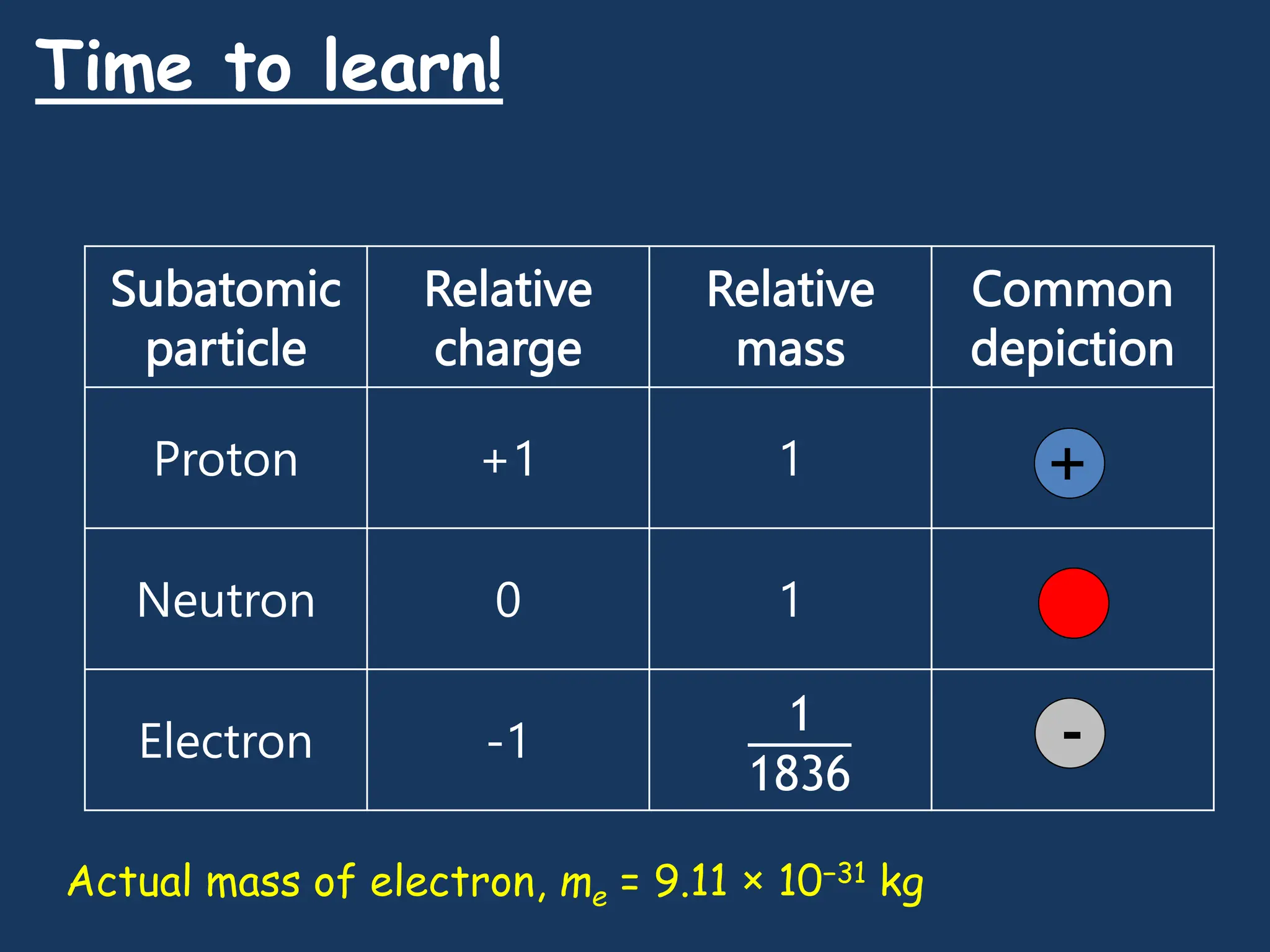 Time to learn!

| Subatomic particle | Relative charge | Relative mass | Common depiction |
|---|---|---|---|
| Proton | +1 | 1 | + |
| Neutron | 0 | 1 | |
| Electron | -1 | $\frac{1}{1836}$ | - |

Actual mass of electron, $m_e = 9.11 \times 10^{-31}$ kg